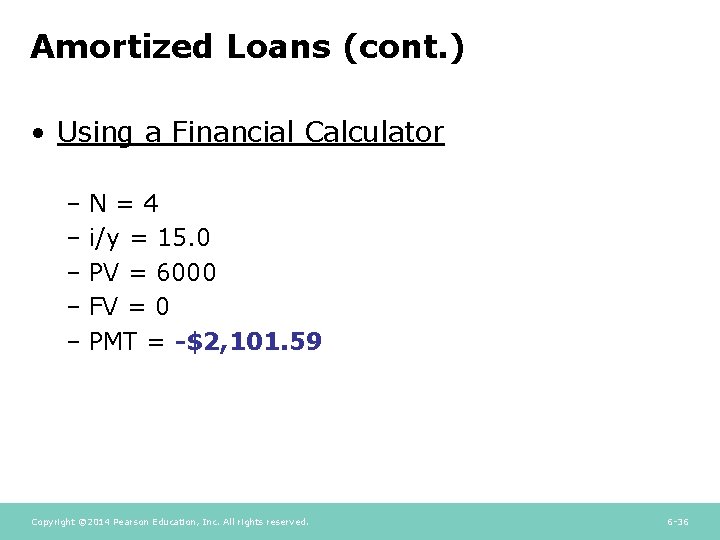 Amortized Loans (cont.)

• Using a Financial Calculator

– N = 4
– i/y = 15.0
– PV = 6000
– FV = 0
– PMT = -$2,101.59

Copyright ©2014 Pearson Education, Inc. All rights reserved.

6-36